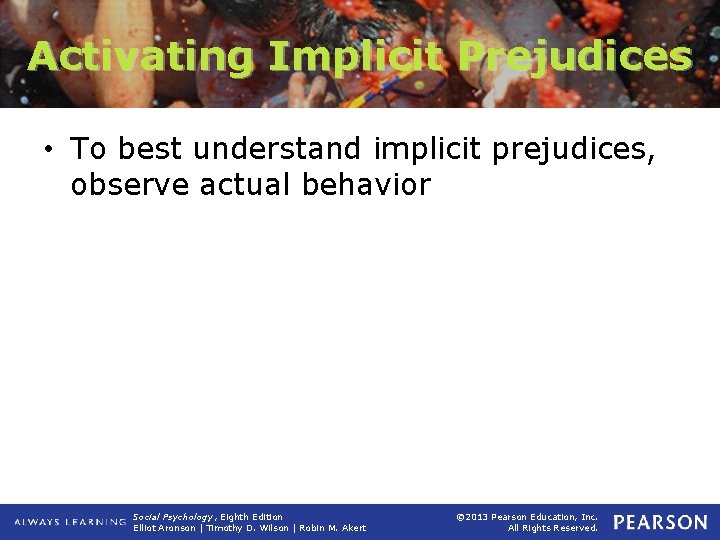 Activating Implicit Prejudices

• To best understand implicit prejudices, observe actual behavior

ALWAYS LEARNING

Social Psychology, Eighth Edition
Elliot Aronson | Timothy D. Wilson | Robin M. Akert

©2013 Pearson Education, Inc.
All Rights Reserved.

PEARSON